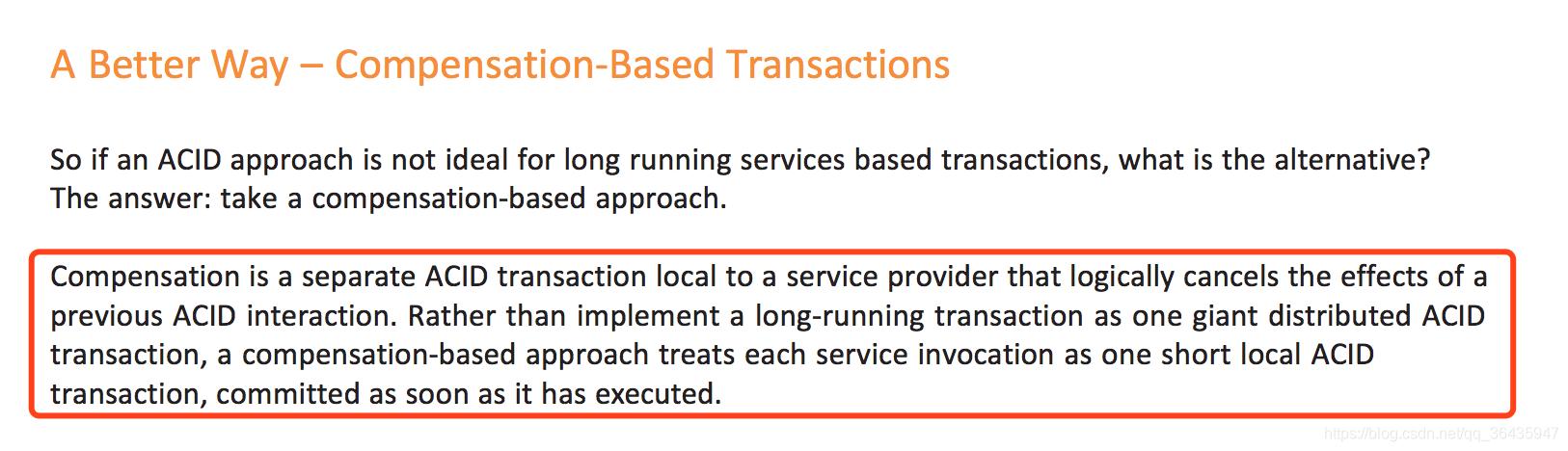 A Better Way – Compensation-Based Transactions

So if an ACID approach is not ideal for long running services based transactions, what is the alternative? The answer: take a compensation-based approach.

Compensation is a separate ACID transaction local to a service provider that logically cancels the effects of a previous ACID interaction. Rather than implement a long-running transaction as one giant distributed ACID transaction, a compensation-based approach treats each service invocation as one short local ACID transaction, committed as soon as it has executed.

https://blog.csdn.net/qq_36435947